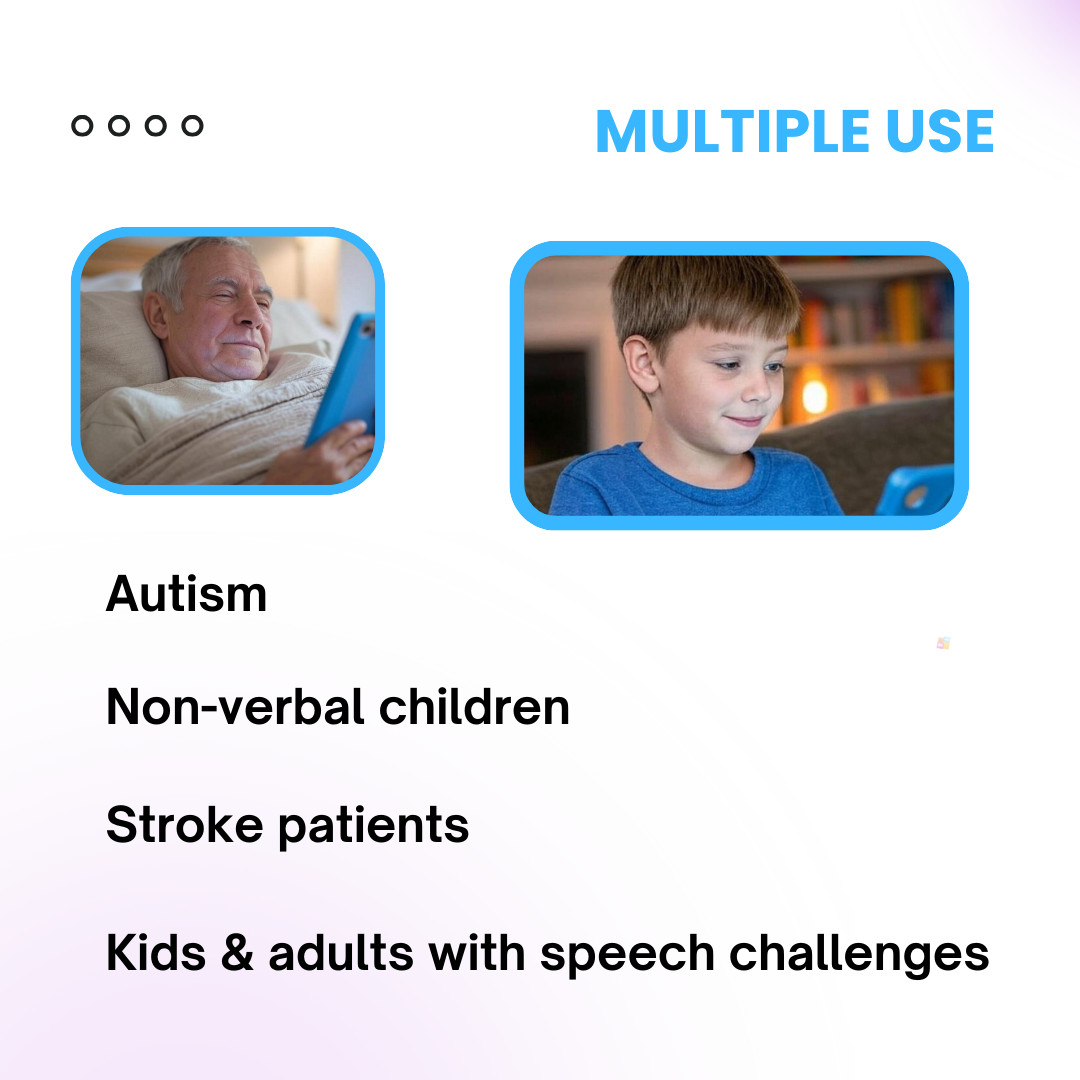 MULTIPLE USE

Autism

Non-verbal children

Stroke patients

Kids & adults with speech challenges